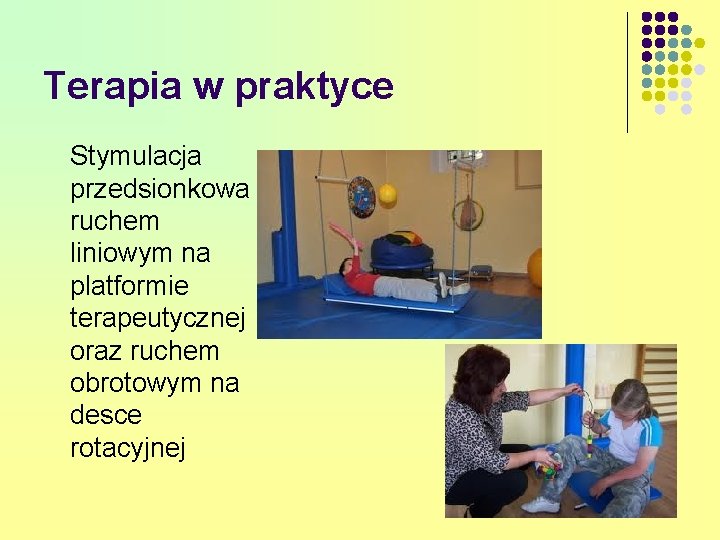 Terapia w praktyce

Stymulacja przedsionkowa ruchem liniowym na platformie terapeutycznej oraz ruchem obrotowym na desce rotacyjnej